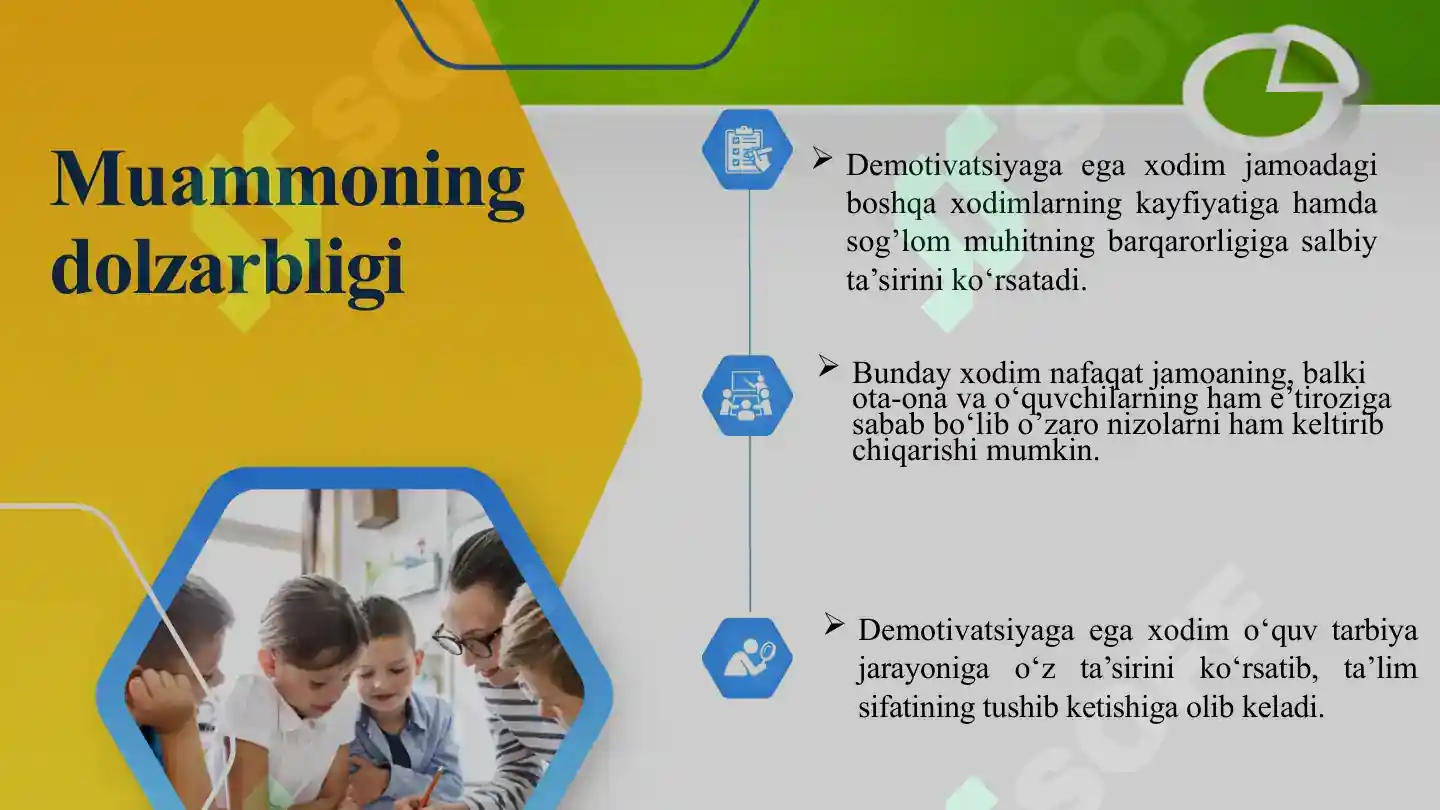 Muammoning dolzarbligi

➢ Demotivatsiyaga ega xodim jamoadagi boshqa xodimlarning kayfiyatiga hamda sog’lom muhitning barqarorligiga salbiy ta’sirini ko‘rsatadi.

➢ Bunday xodim nafaqat jamoaning, balki ota-ona va o‘quvchilarning ham e’tiroziga sabab bo‘lib o’zaro nizolarni ham keltirib chiqarishi mumkin.

➢ Demotivatsiyaga ega xodim o‘quv tarbiya jarayoniga o‘z ta’sirini ko‘rsatib, ta’lim sifatining tushib ketishiga olib keladi.